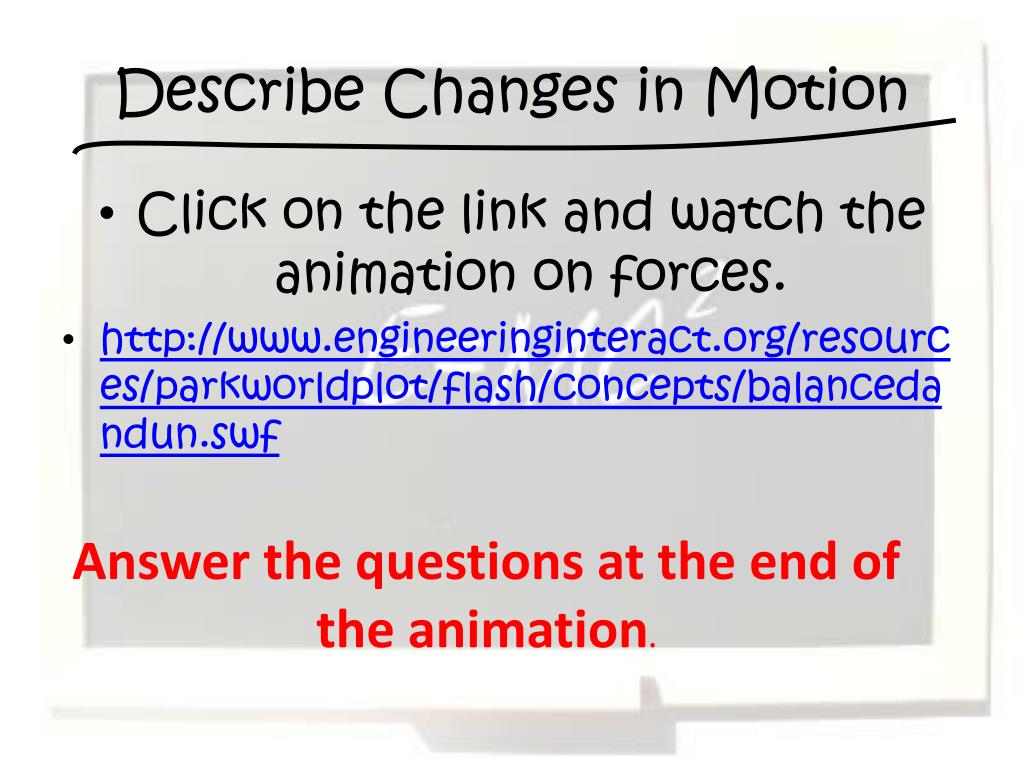 Describe Changes in Motion

• Click on the link and watch the animation on forces.

• http://www.engineeringinteract.org/resources/parkworldplot/flash/concepts/balancedandun.swf

Answer the questions at the end of the animation.